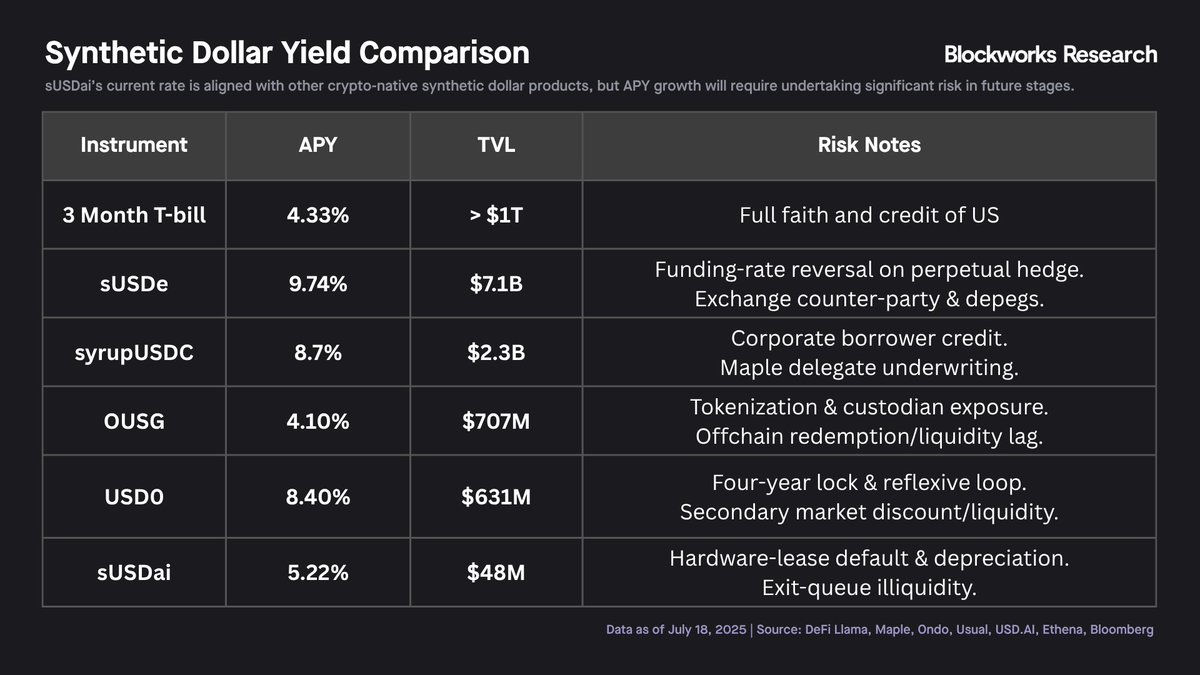 Synthetic Dollar Yield Comparison

Blockworks Research

sUSDai's current rate is aligned with other crypto-native synthetic dollar products, but APY growth will require undertaking significant risk in future stages.

| Instrument | APY | TVL | Risk Notes |
|---|---|---|---|
| 3 Month T-bill | 4.33% | > $1T | Full faith and credit of US |
| sUSDe | 9.74% | $7.1B | Funding-rate reversal on perpetual hedge. Exchange counter-party & depegs. |
| syrupUSDC | 8.7% | $2.3B | Corporate borrower credit. Maple delegate underwriting. |
| OUSG | 4.10% | $707M | Tokenization & custodian exposure. Offchain redemption/liquidity lag. |
| USD0 | 8.40% | $631M | Four-year lock & reflexive loop. Secondary market discount/liquidity. |
| sUSDai | 5.22% | $48M | Hardware-lease default & depreciation. Exit-queue illiquidity. |

Data as of July 18, 2025 | Source: DeFi Llama, Maple, Ondo, Usual, USD.AI, Ethena, Bloomberg